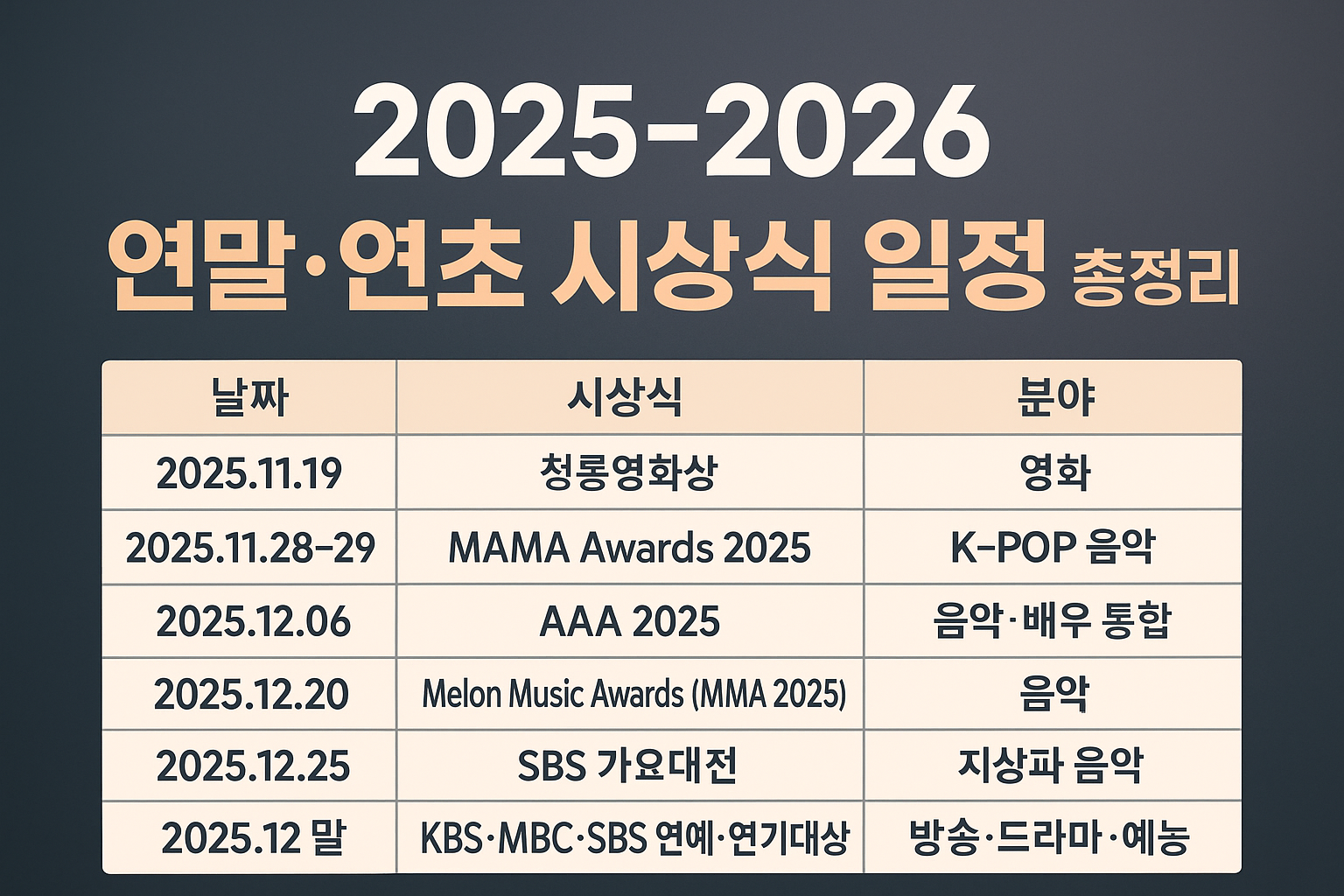 2025-2026
연말·연초 시상식 일정 총정리

| 날짜 | 시상식 | 분야 |
|---|---|---|
| 2025.11.19 | 청룡영화상 | 영화 |
| 2025.11.28-29 | MAMA Awards 2025 | K-POP 음악 |
| 2025.12.06 | AAA 2025 | 음악·배우 통합 |
| 2025.12.20 | Melon Music Awards (MMA 2025) | 음악 |
| 2025.12.25 | SBS 가요대전 | 지상파 음악 |
| 2025.12 말 | KBS·MBC·SBS 연예·연기대상 | 방송·드라마·예능 |